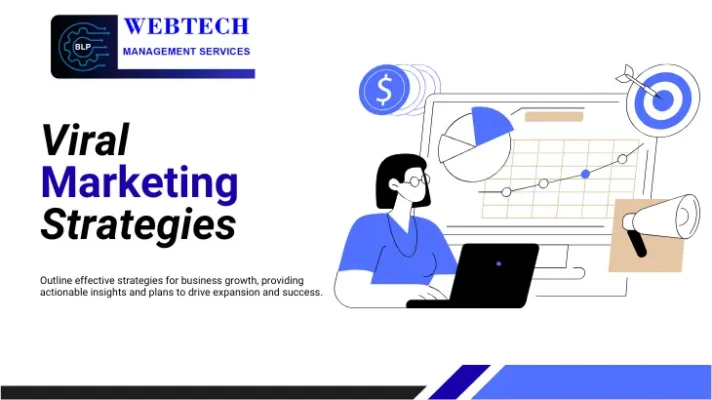 BLP
WEBTECH
MANAGEMENT SERVICES

Viral
Marketing
Strategies

Outline effective strategies for business growth, providing actionable insights and plans to drive expansion and success.

$